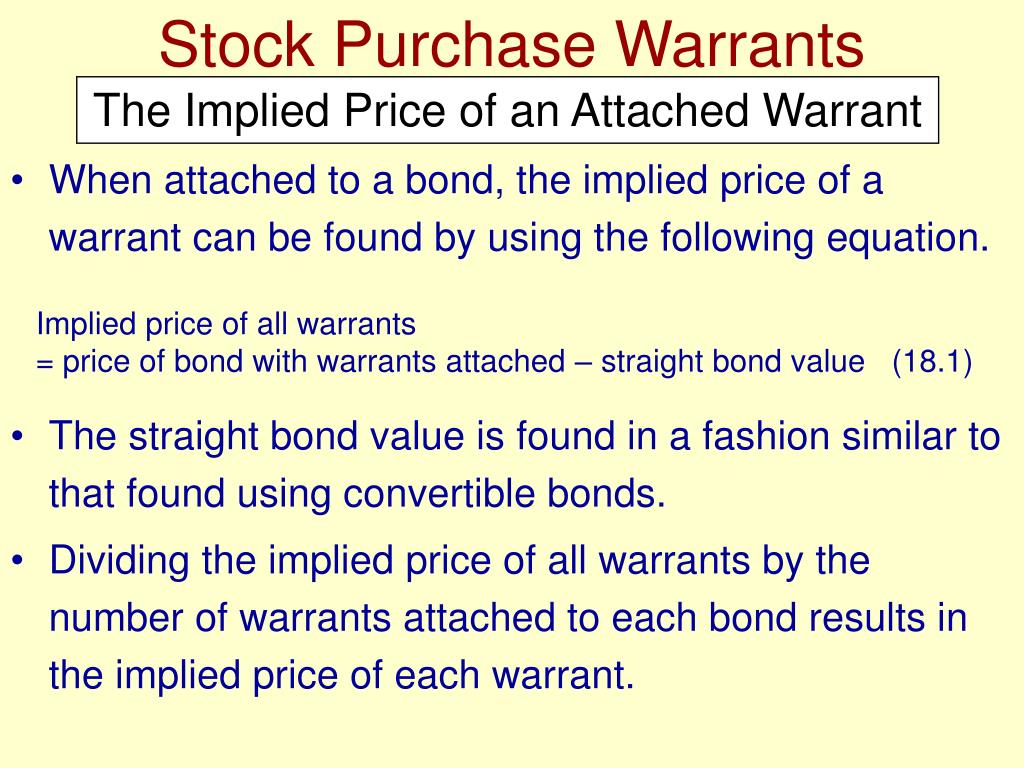 Stock Purchase Warrants

The Implied Price of an Attached Warrant

• When attached to a bond, the implied price of a warrant can be found by using the following equation.

Implied price of all warrants
= price of bond with warrants attached – straight bond value (18.1)

• The straight bond value is found in a fashion similar to that found using convertible bonds.

• Dividing the implied price of all warrants by the number of warrants attached to each bond results in the implied price of each warrant.